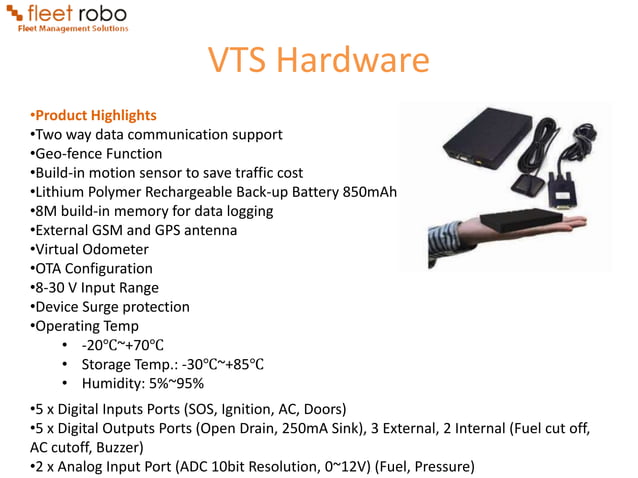 fleet robo
Fleet Management Solutions

VTS Hardware

•Product Highlights
•Two way data communication support
•Geo-fence Function
•Build-in motion sensor to save traffic cost
•Lithium Polymer Rechargeable Back-up Battery 850mAh
•8M build-in memory for data logging
•External GSM and GPS antenna
•Virtual Odometer
•OTA Configuration
•8-30 V Input Range
•Device Surge protection
•Operating Temp
• -20℃~+70℃
• Storage Temp.: -30℃~+85℃
• Humidity: 5%~95%

•5 x Digital Inputs Ports (SOS, Ignition, AC, Doors)
•5 x Digital Outputs Ports (Open Drain, 250mA Sink), 3 External, 2 Internal (Fuel cut off, AC cutoff, Buzzer)
•2 x Analog Input Port (ADC 10bit Resolution, 0~12V) (Fuel, Pressure)